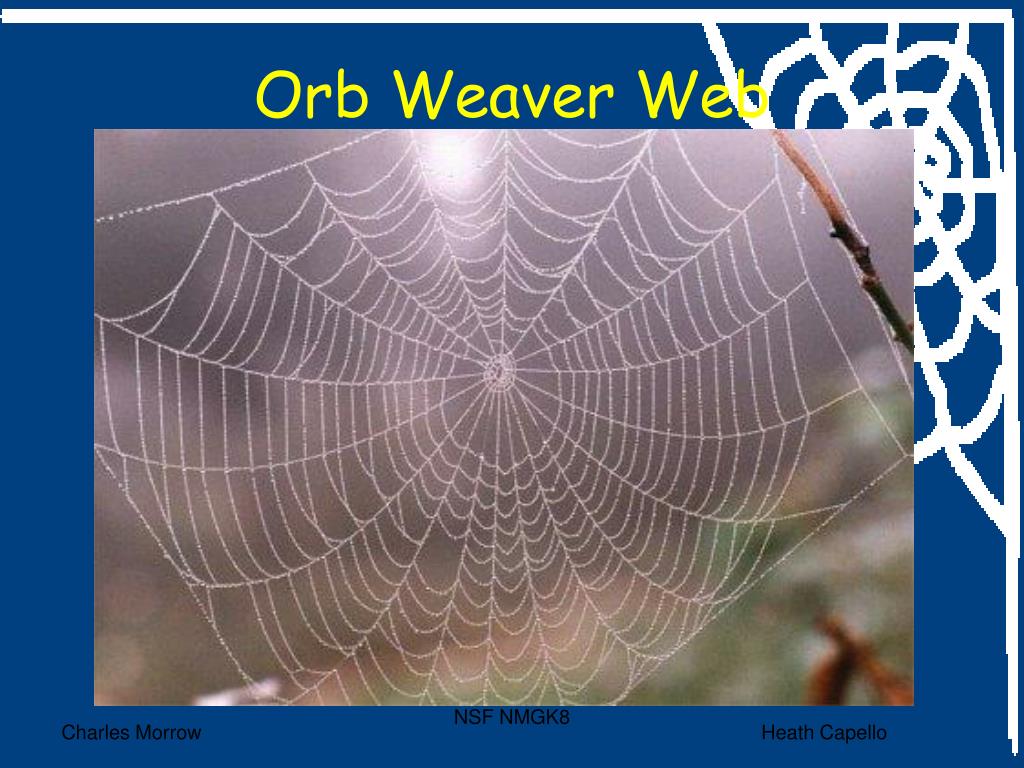 Orb Weaver Web

Charles Morrow

NSF NMGK8

Heath Capello